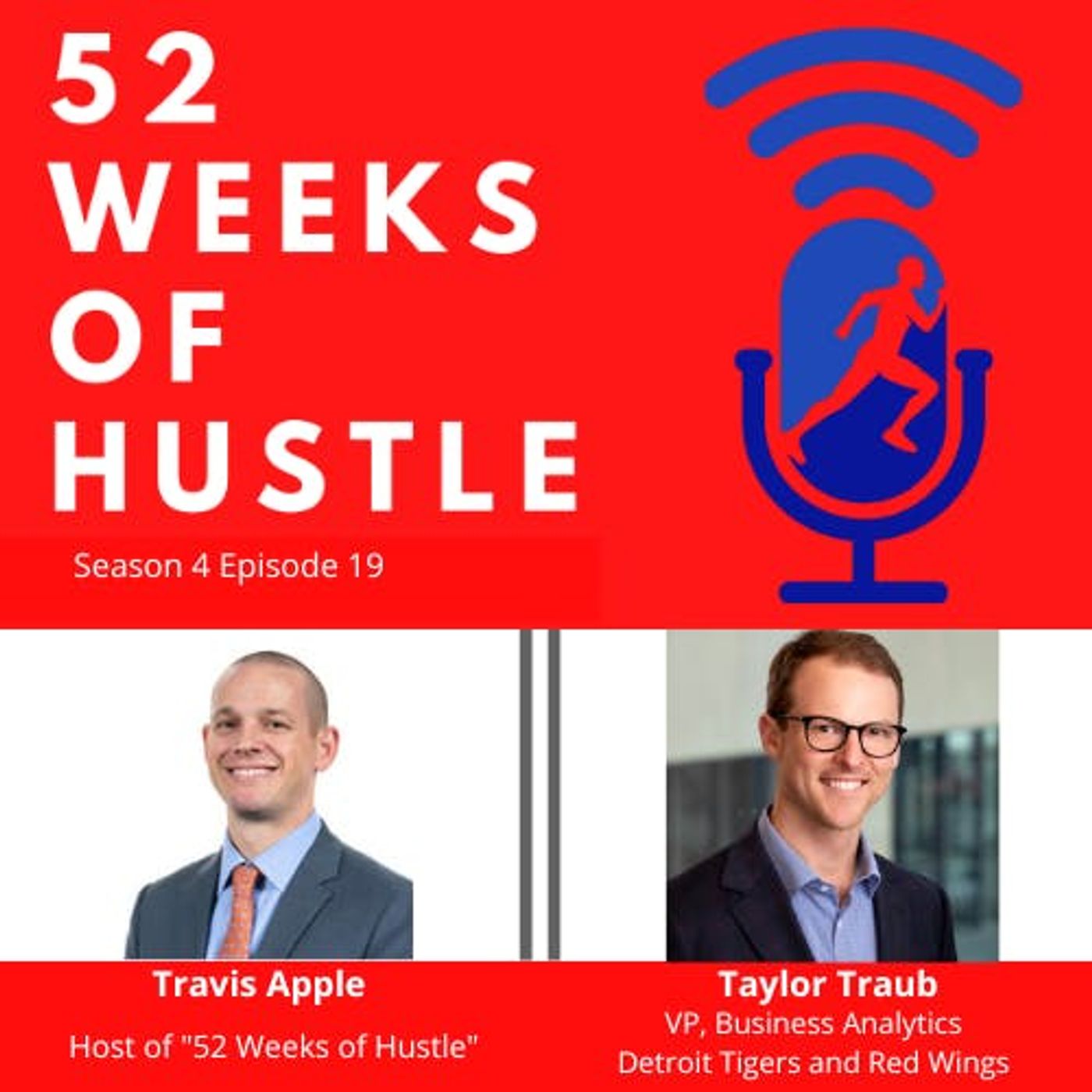 52 WEEKS OF HUSTLE

Season 4 Episode 19

Travis Apple
Host of "52 Weeks of Hustle"

Taylor Traub
VP, Business Analytics
Detroit Tigers and Red Wings